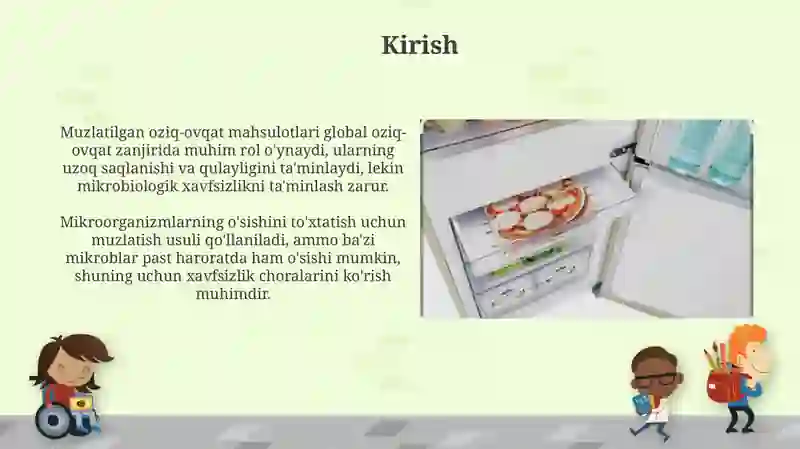 Kirish

Muzlatilgan oziq-ovqat mahsulotlari global oziq-ovqat zanjirida muhim rol o'ynaydi, ularning uzoq saqlanishi va qulayligini ta'minlaydi, lekin mikrobiologik xavfsizlikni ta'minlash zarur.

Mikroorganizmlarning o'sishini to'xtatish uchun muzlatish usuli qo'llaniladi, ammo ba'zi mikroblar past haroratda ham o'sishi mumkin, shuning uchun xavfsizlik choralarini ko'rish muhimdir.